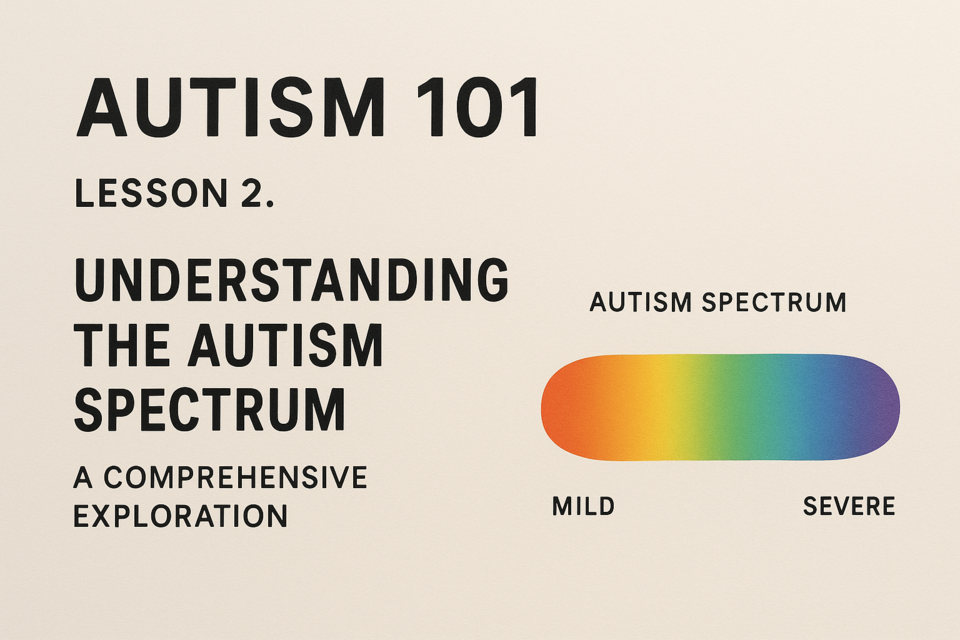 AUTISM 101

LESSON 2.

UNDERSTANDING THE AUTISM SPECTRUM

A COMPREHENSIVE EXPLORATION

AUTISM SPECTRUM

MILD

SEVERE